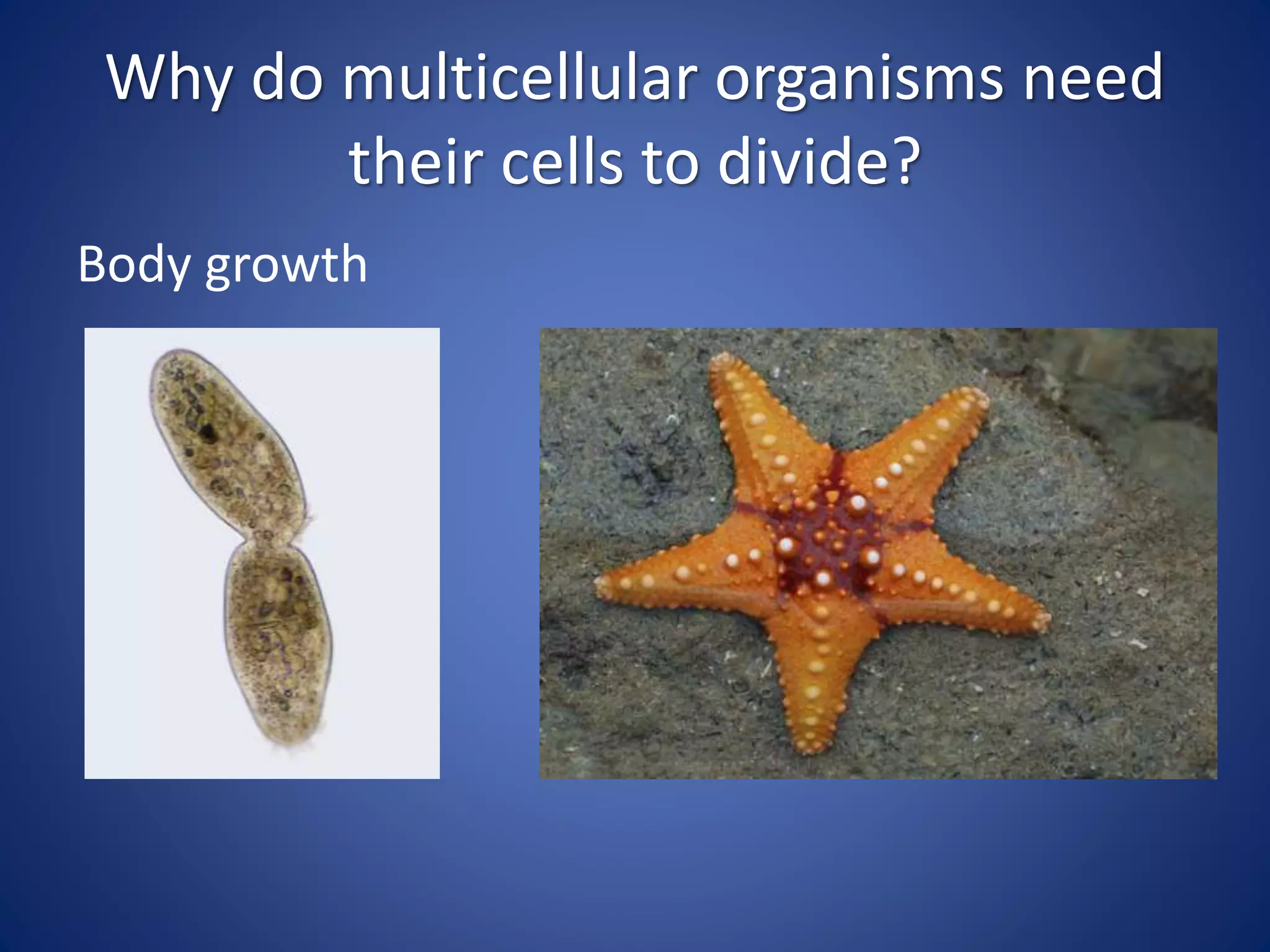 Why do multicellular organisms need their cells to divide?

Body growth